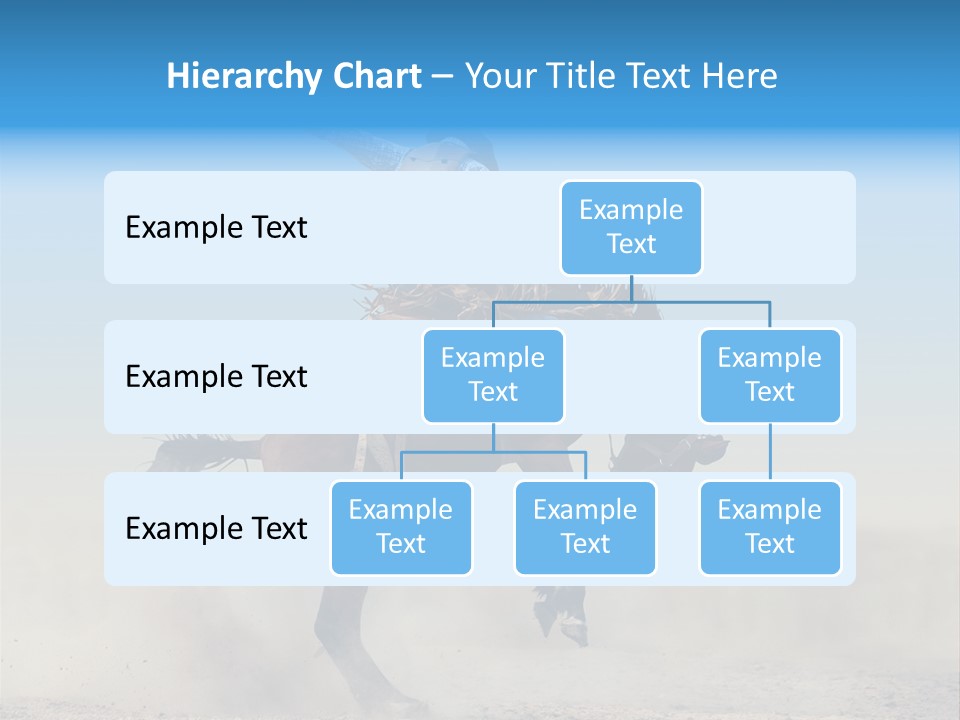 Hierarchy Chart – Your Title Text Here

Example Text

Example Text

Example Text

Example Text

Example Text

Example Text

Example Text

Example Text

Example Text